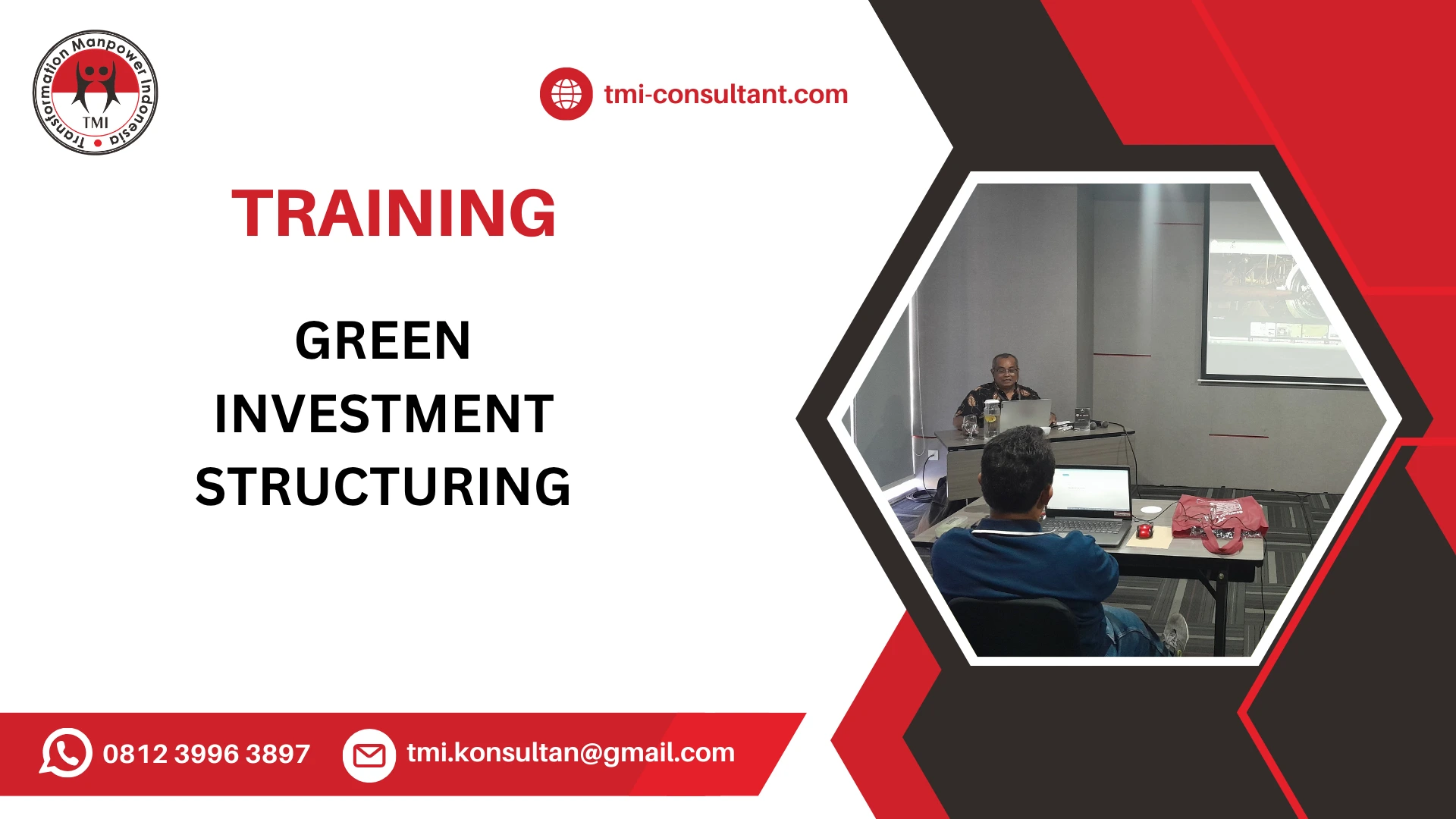 Transformation Manpower Indonesia
TMI

tmi-consultant.com

TRAINING

GREEN INVESTMENT STRUCTURING

0812 3996 3897

tmi.konsultan@gmail.com